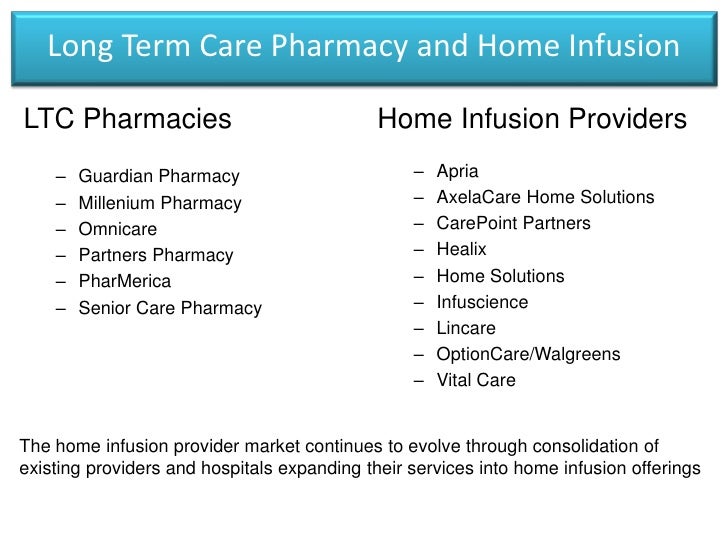 Long Term Care Pharmacy and Home Infusion

LTC Pharmacies

– Guardian Pharmacy
– Millenium Pharmacy
– Omnicare
– Partners Pharmacy
– PharMerica
– Senior Care Pharmacy

Home Infusion Providers

– Apria
– AxelaCare Home Solutions
– CarePoint Partners
– Healix
– Home Solutions
– Infuscience
– Lincare
– OptionCare/Walgreens
– Vital Care

The home infusion provider market continues to evolve through consolidation of existing providers and hospitals expanding their services into home infusion offerings